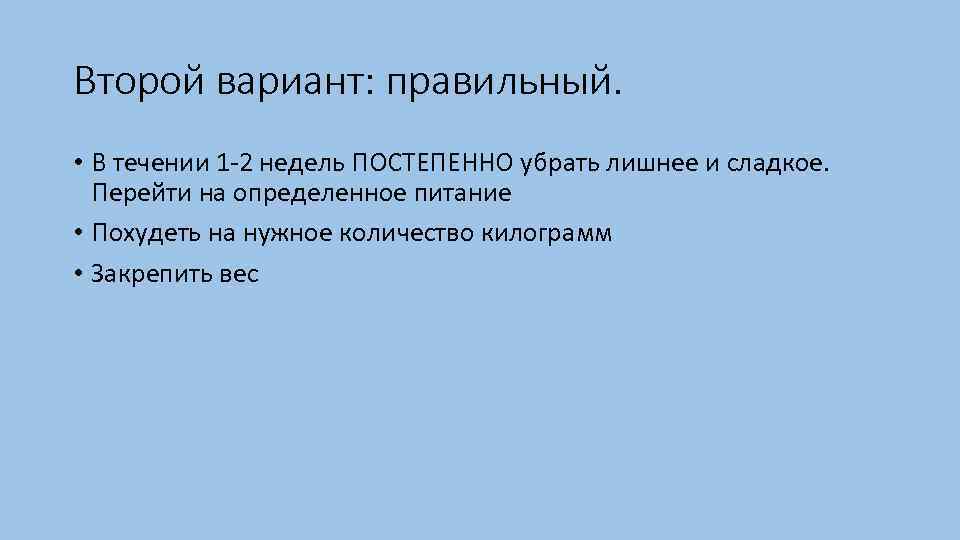 Второй вариант: правильный.

• В течении 1-2 недель ПОСТЕПЕННО убрать лишнее и сладкое. Перейти на определенное питание

• Похудеть на нужное количество килограмм

• Закрепить вес